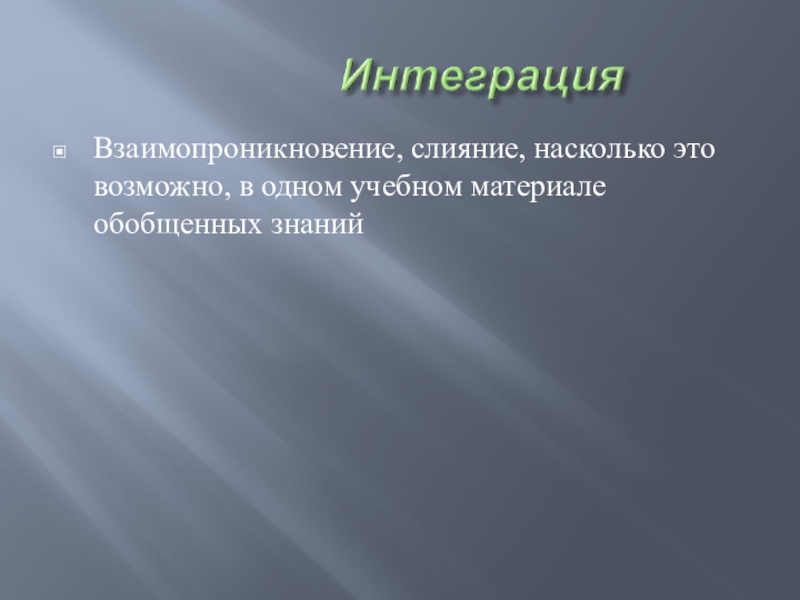 Интеграция

Взаимопроникновение, слияние, насколько это возможно, в одном учебном материале обобщенных знаний